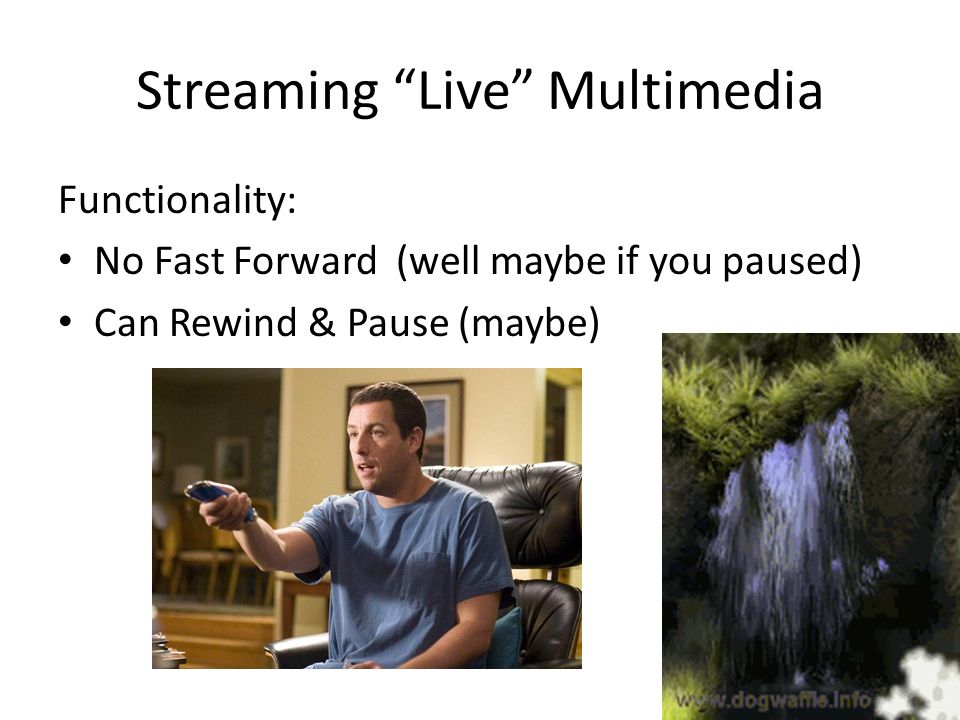 Streaming “Live” Multimedia

Functionality:

• No Fast Forward (well maybe if you paused)
• Can Rewind & Pause (maybe)

www.dogwaffle.info